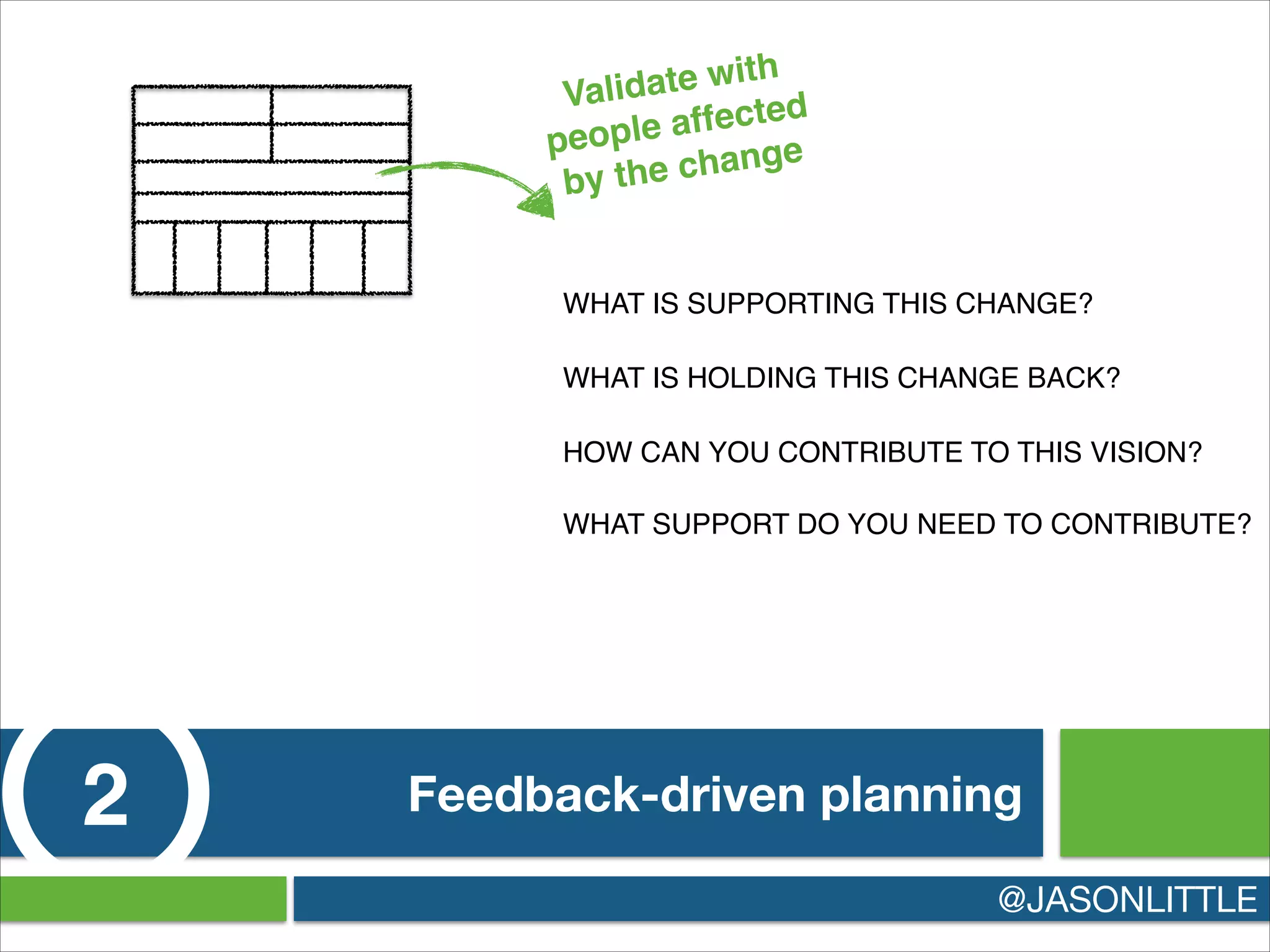 Validate with people affected by the change

WHAT IS SUPPORTING THIS CHANGE?

WHAT IS HOLDING THIS CHANGE BACK?

HOW CAN YOU CONTRIBUTE TO THIS VISION?

WHAT SUPPORT DO YOU NEED TO CONTRIBUTE?

2

Feedback-driven planning

@JASONLITTLE